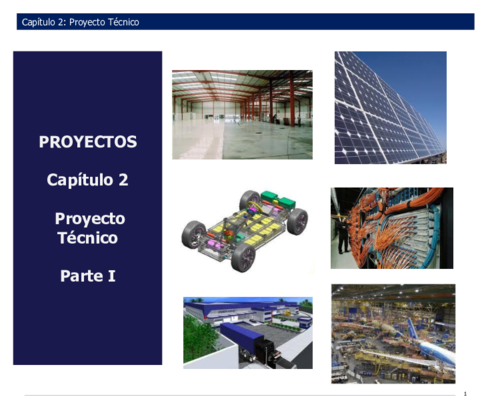 Capítulo 2: Proyecto Técnico

PROYECTOS

Capítulo 2

Proyecto Técnico

Parte I

1